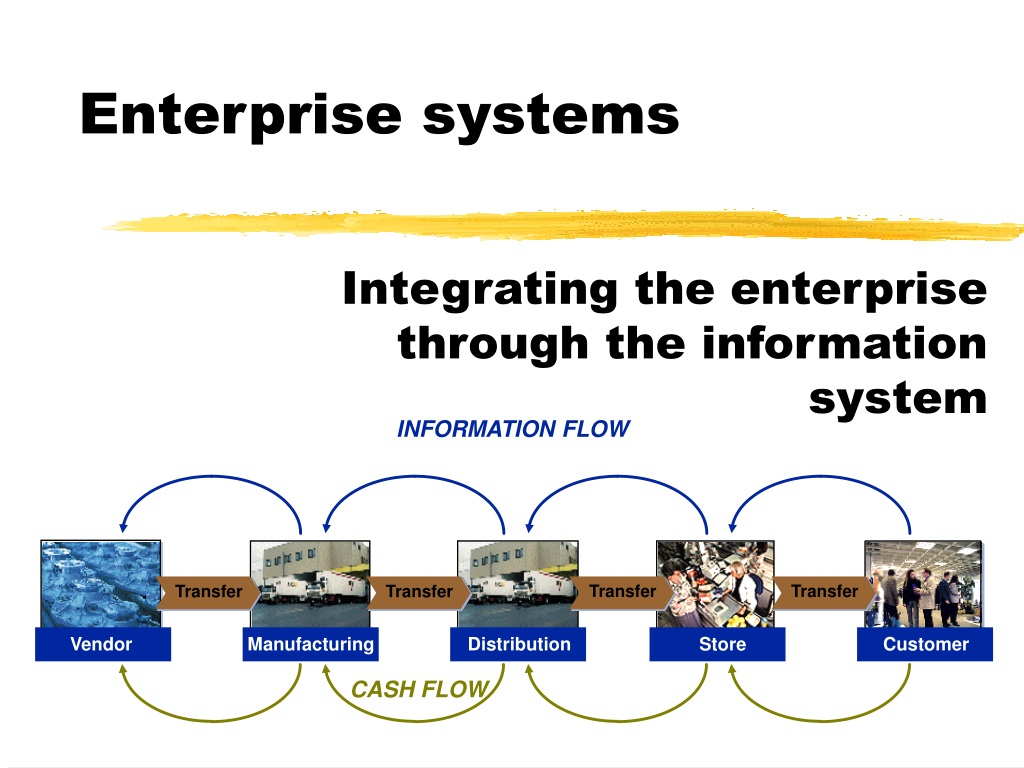 Enterprise systems

Integrating the enterprise through the information system

INFORMATION FLOW

Transfer

Transfer

Transfer

Transfer

Vendor

Manufacturing

Distribution

Store

Customer

CASH FLOW